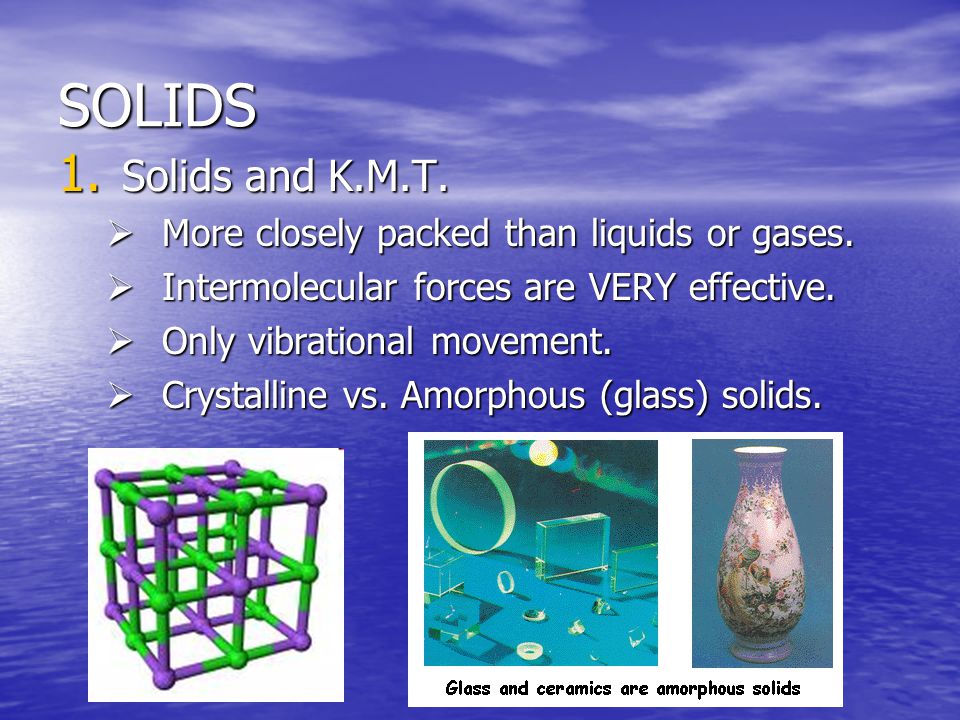 SOLIDS

1. Solids and K.M.T.

➢ More closely packed than liquids or gases.
➢ Intermolecular forces are VERY effective.
➢ Only vibrational movement.
➢ Crystalline vs. Amorphous (glass) solids.

Glass and ceramics are amorphous solids